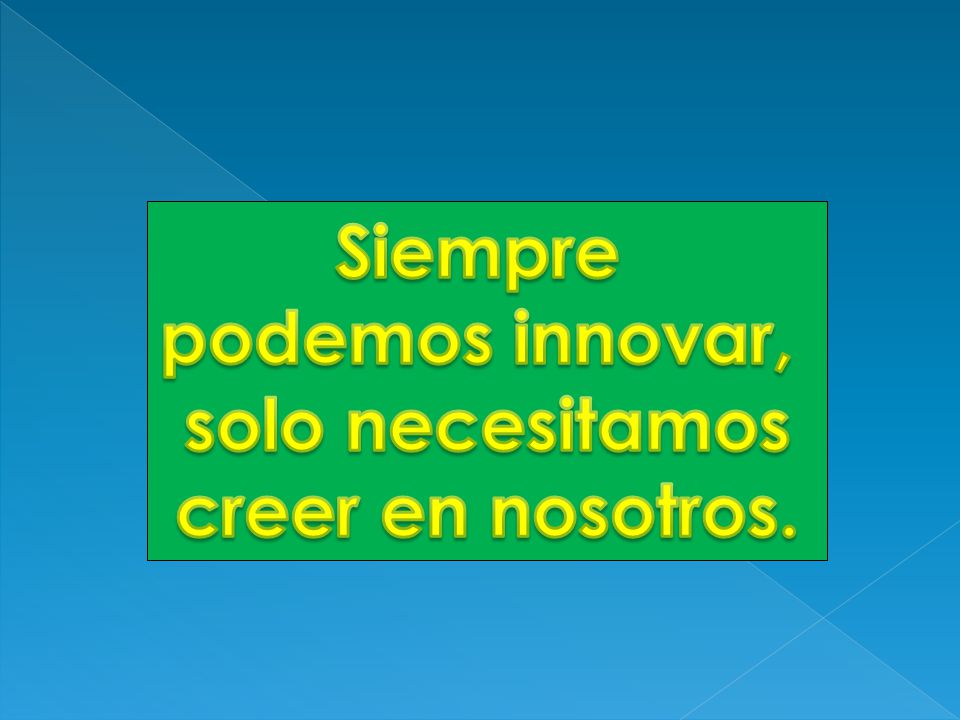 Siempre podemos innovar, solo necesitamos creer en nosotros.